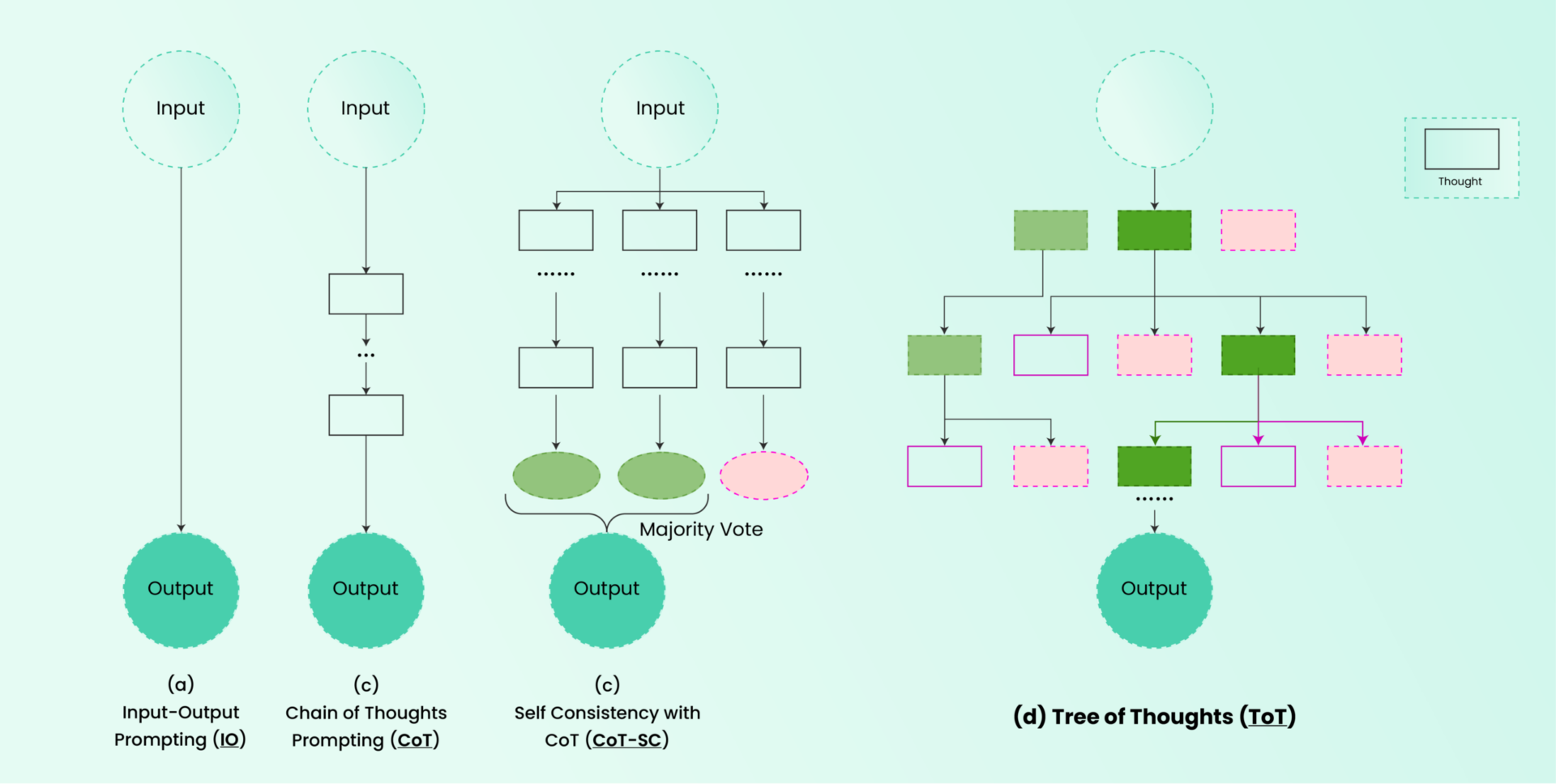 Input

Output

(a)
Input-Output Prompting (IO)

Input

...

Output

(c)
Chain of Thoughts Prompting (CoT)

Input

......

......

......

Majority Vote

Output

(c)
Self Consistency with CoT (CoT-SC)

Thought

......

Output

(d) Tree of Thoughts (ToT)